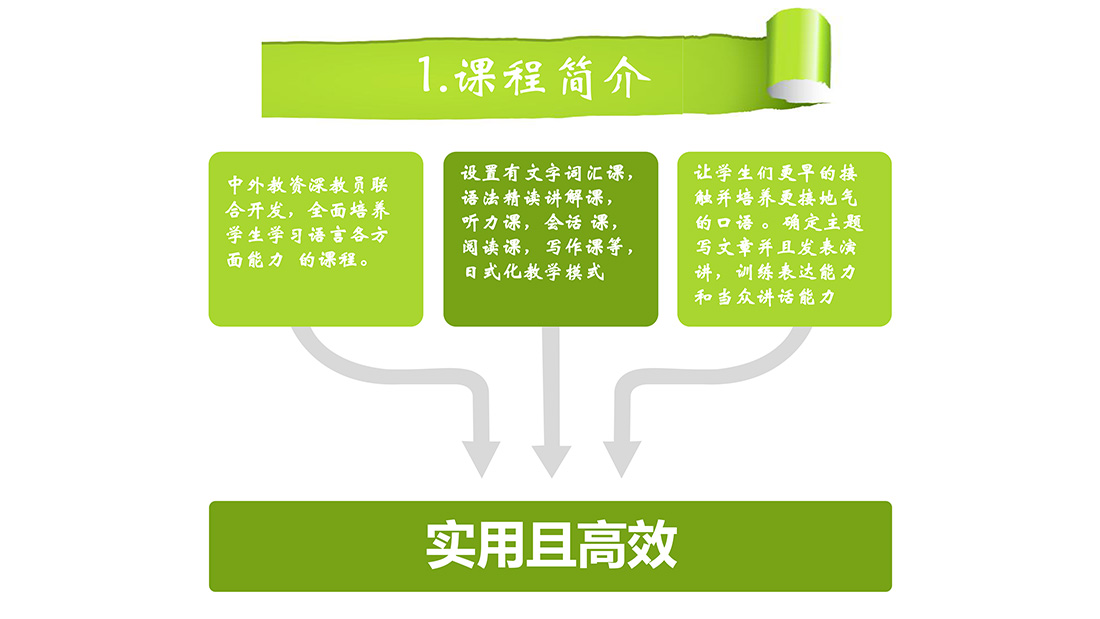 1.课程简介

中外教资深教员联合开发，全面培养学生学习语言各方面能力 的课程。

设置有文字词汇课，语法精读讲解课，听力课，会话 课，阅读课，写作课等，日式化教学模式

让学生们更早的接触并培养更接地气的口语。确定主题写文章并且发表演讲，训练表达能力和当众讲话能力

实用且高效